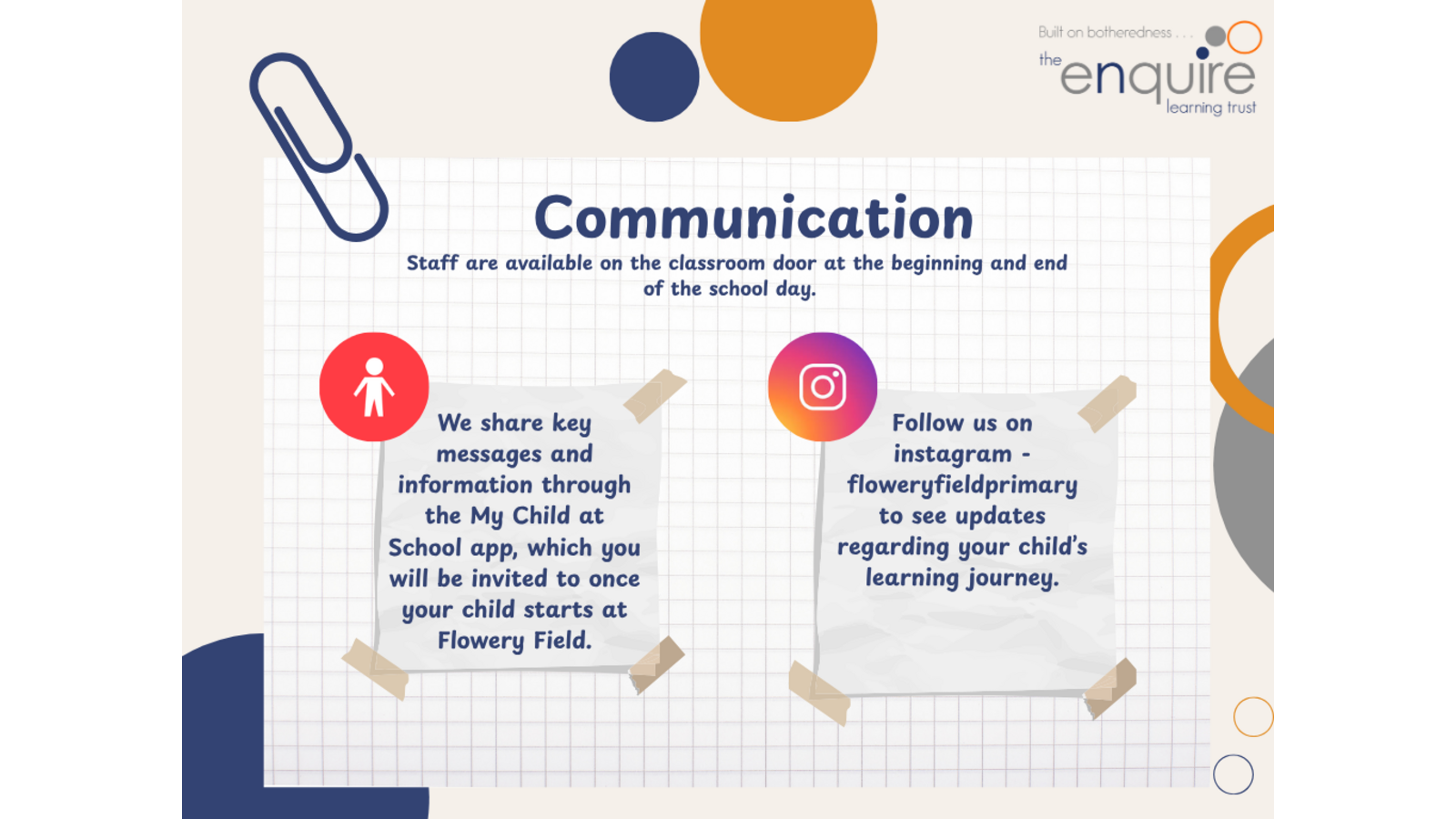 Built on botheredness . . .
the enquire learning trust

Communication

Staff are available on the classroom door at the beginning and end of the school day.

We share key messages and information through the My Child at School app, which you will be invited to once your child starts at Flowery Field.

Follow us on instagram - floweryfieldprimary to see updates regarding your child's learning journey.